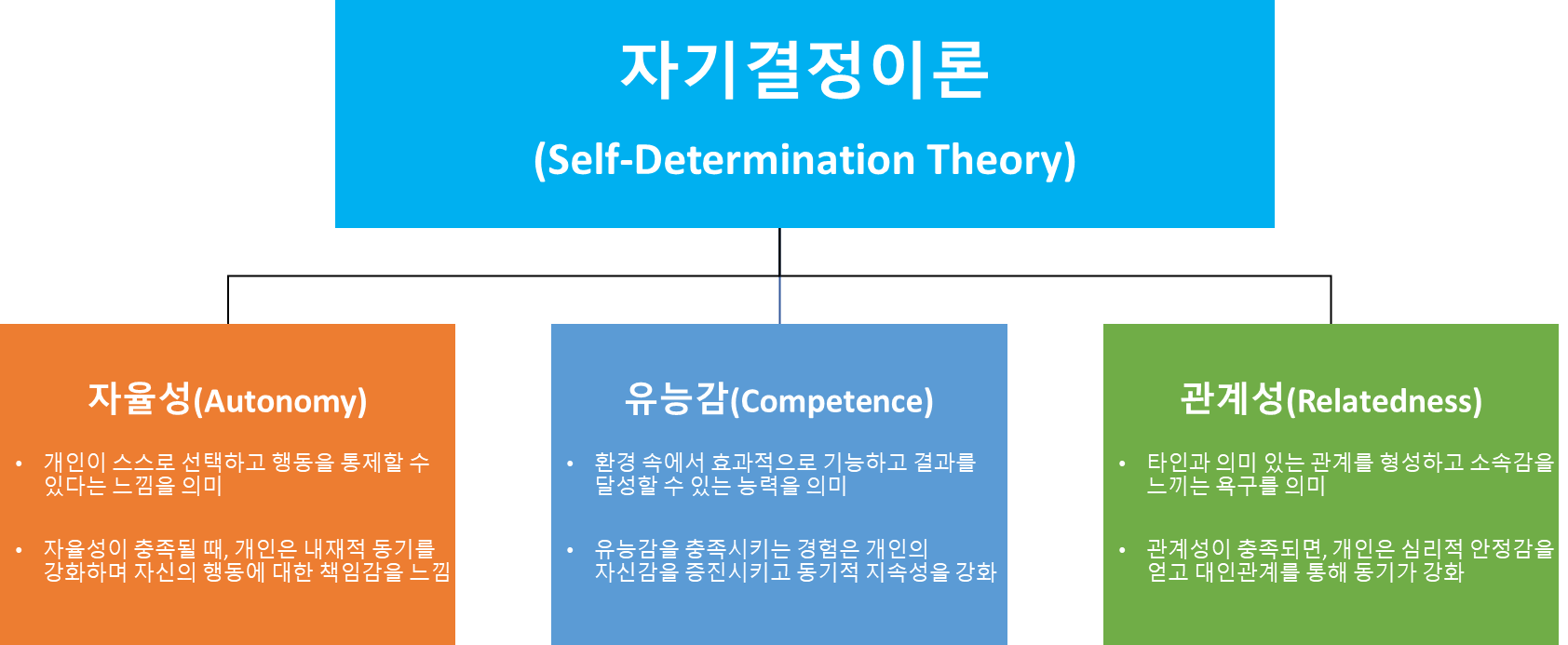 자기결정이론

(Self-Determination Theory)

자율성(Autonomy)

• 개인이 스스로 선택하고 행동을 통제할 수 있다는 느낌을 의미

• 자율성이 충족될 때, 개인은 내재적 동기를 강화하며 자신의 행동에 대한 책임감을 느낌

유능감(Competence)

• 환경 속에서 효과적으로 기능하고 결과를 달성할 수 있는 능력을 의미

• 유능감을 충족시키는 경험은 개인의 자신감을 증진시키고 동기적 지속성을 강화

관계성(Relatedness)

• 타인과 의미 있는 관계를 형성하고 소속감을 느끼는 욕구를 의미

• 관계성이 충족되면, 개인은 심리적 안정감을 얻고 대인관계를 통해 동기가 강화